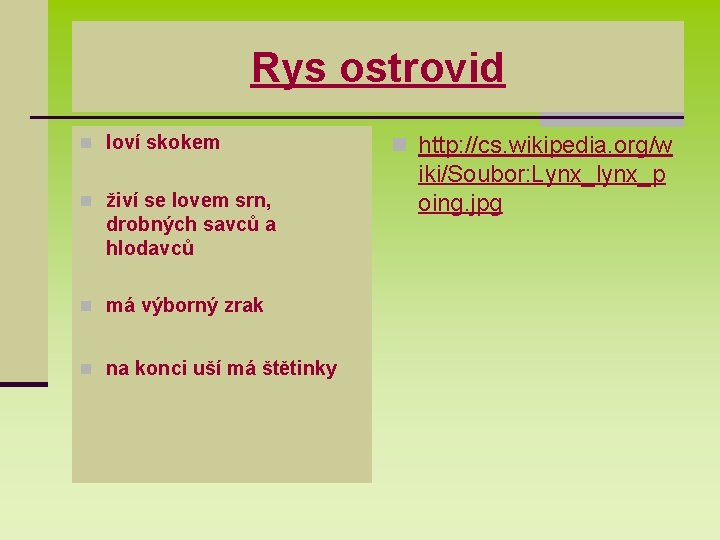 Rys ostrovid

loví skokem

živí se lovem srn, drobných savců a hlodavců

má výborný zrak

na konci uší má štětinky

http://cs.wikipedia.org/wiki/Soubor:Lynx_lynx_poing.jpg